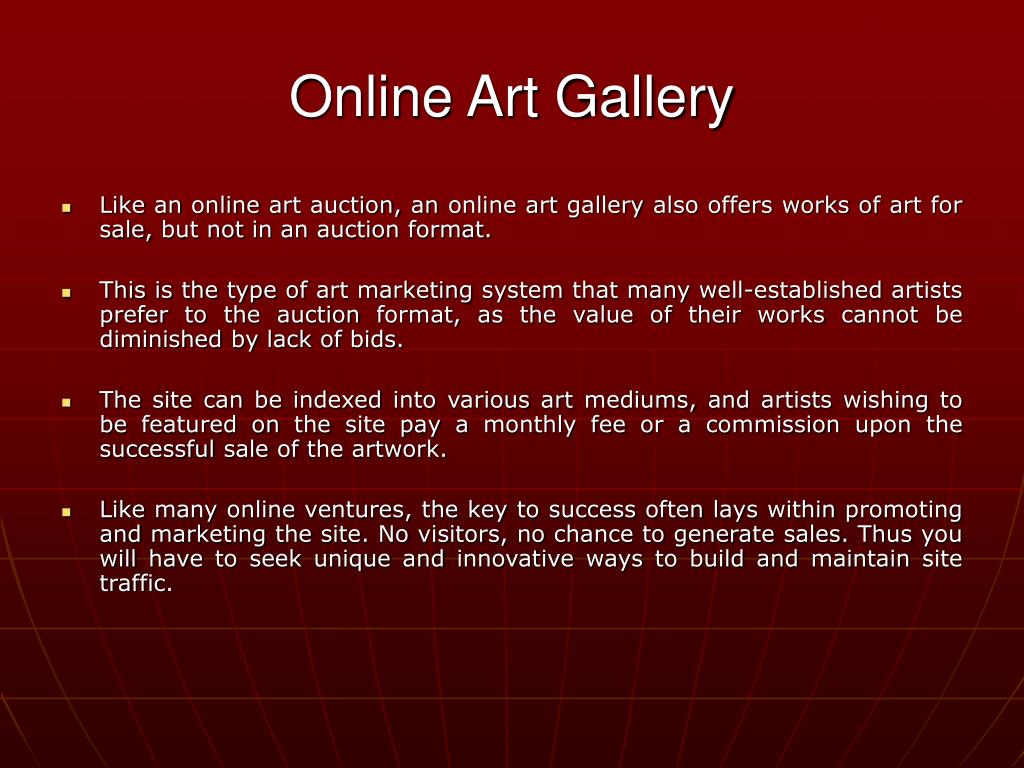 Online Art Gallery

- Like an online art auction, an online art gallery also offers works of art for sale, but not in an auction format.

- This is the type of art marketing system that many well-established artists prefer to the auction format, as the value of their works cannot be diminished by lack of bids.

- The site can be indexed into various art mediums, and artists wishing to be featured on the site pay a monthly fee or a commission upon the successful sale of the artwork.

- Like many online ventures, the key to success often lays within promoting and marketing the site. No visitors, no chance to generate sales. Thus you will have to seek unique and innovative ways to build and maintain site traffic.